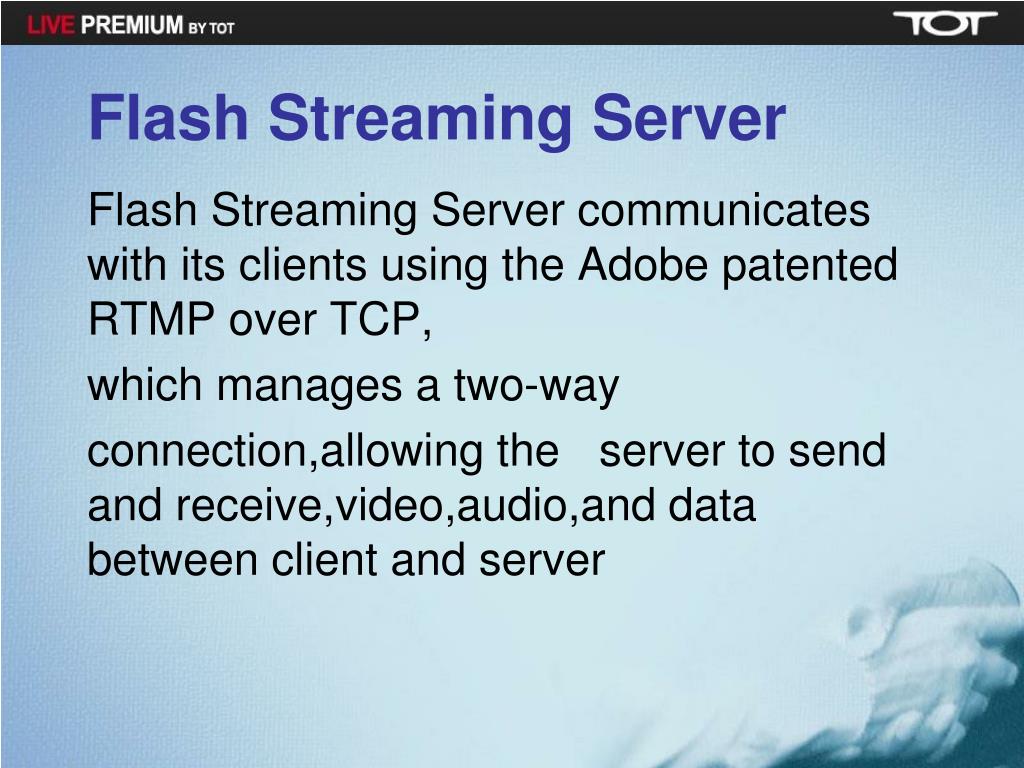 LIVE PREMIUM BY TOT

TOT

Flash Streaming Server

Flash Streaming Server communicates with its clients using the Adobe patented RTMP over TCP,

which manages a two-way

connection,allowing the server to send and receive,video,audio,and data between client and server